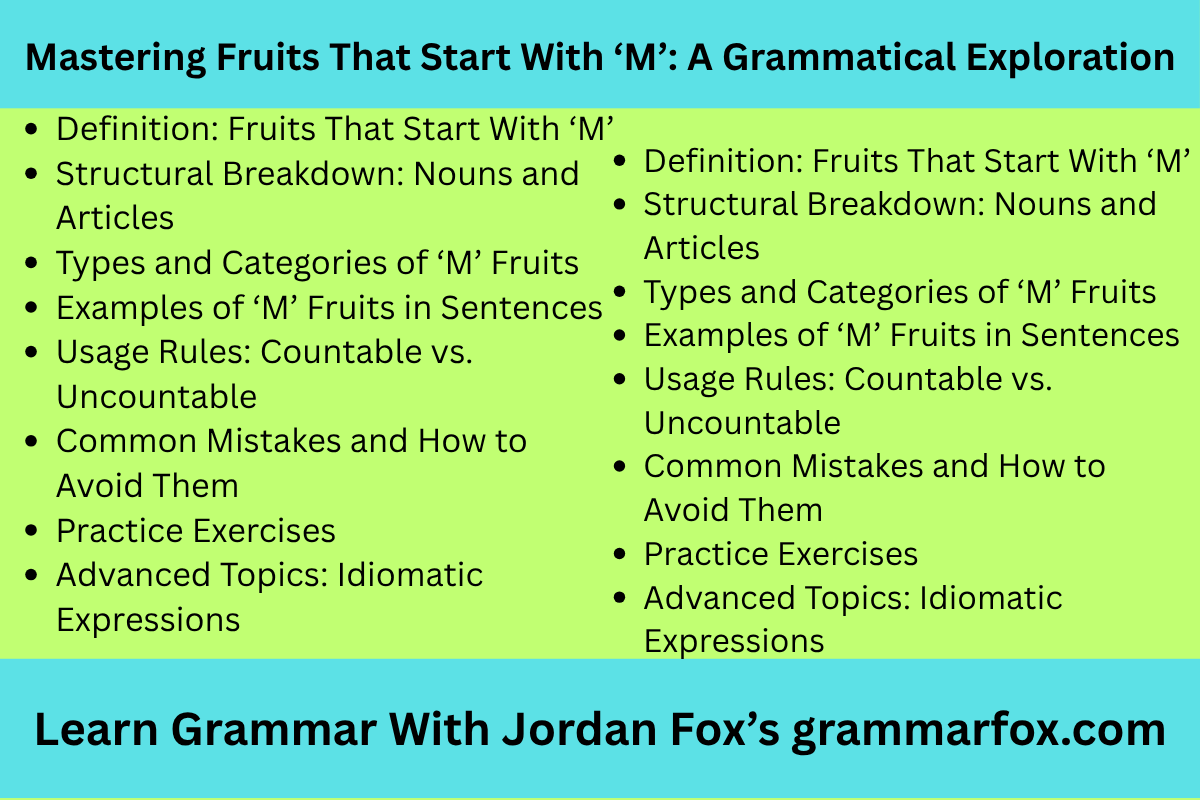 Mastering Fruits That Start With ‘M’: A Grammatical Exploration

- Definition: Fruits That Start With ‘M’
- Structural Breakdown: Nouns and Articles
- Types and Categories of ‘M’ Fruits
- Examples of ‘M’ Fruits in Sentences
- Usage Rules: Countable vs. Uncountable
- Common Mistakes and How to Avoid Them
- Practice Exercises
- Advanced Topics: Idiomatic Expressions

- Definition: Fruits That Start With ‘M’
- Structural Breakdown: Nouns and Articles
- Types and Categories of ‘M’ Fruits
- Examples of ‘M’ Fruits in Sentences
- Usage Rules: Countable vs. Uncountable
- Common Mistakes and How to Avoid Them
- Practice Exercises
- Advanced Topics: Idiomatic Expressions

Learn Grammar With Jordan Fox’s grammarfox.com